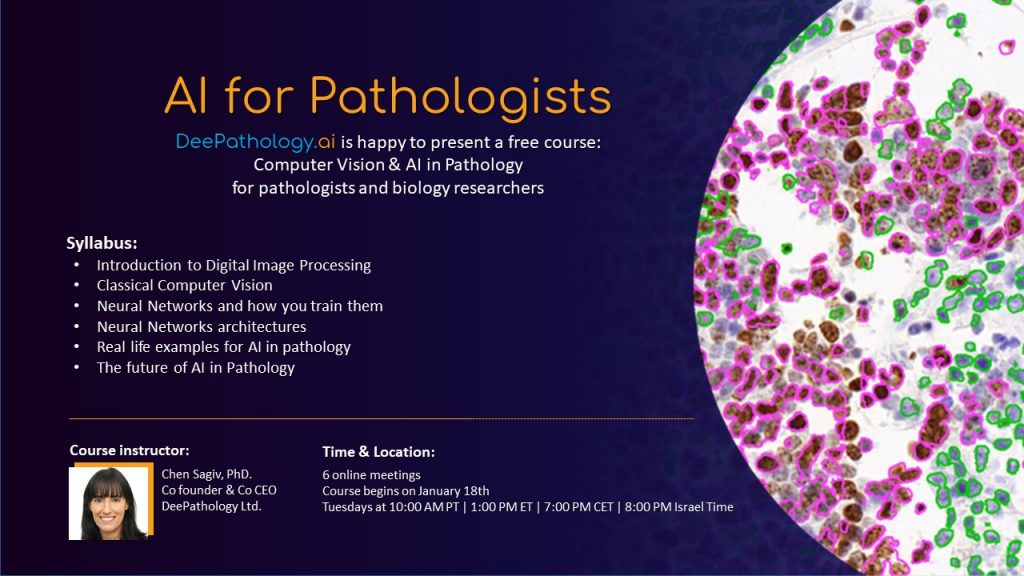 AI for Pathologists

DeePathology.ai is happy to present a free course:
Computer Vision & AI in Pathology
for pathologists and biology researchers

Syllabus:
• Introduction to Digital Image Processing
• Classical Computer Vision
• Neural Networks and how you train them
• Neural Networks architectures
• Real life examples for AI in pathology
• The future of AI in Pathology

Course instructor:
Chen Sagiv, PhD.
Co founder & Co CEO
DeePathology Ltd.

Time & Location:
6 online meetings
Course begins on January 18th
Tuesdays at 10:00 AM PT | 1:00 PM ET | 7:00 PM CET | 8:00 PM Israel Time